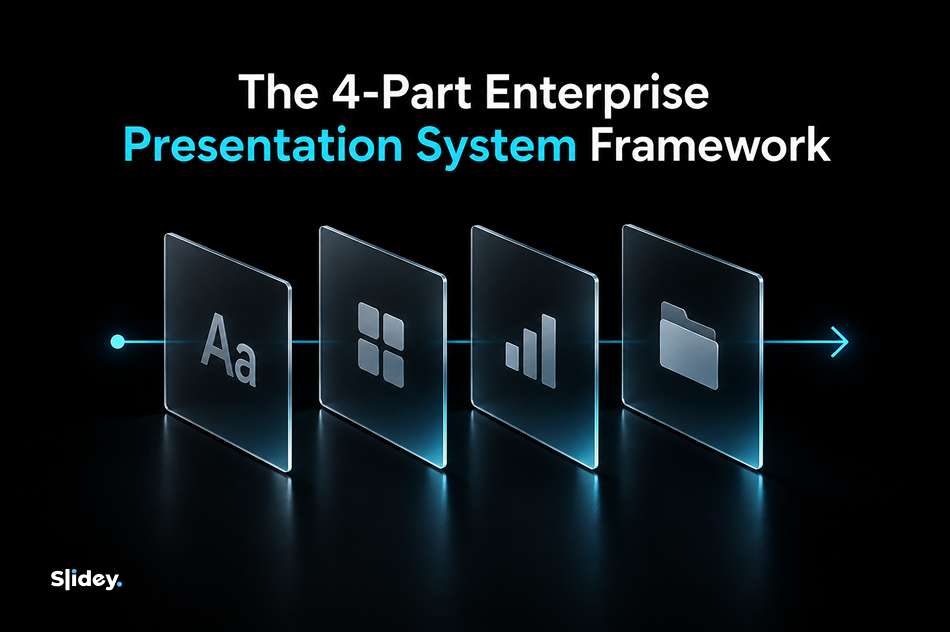 The 4-Part Enterprise
Presentation System Framework

Aa

Slidey.